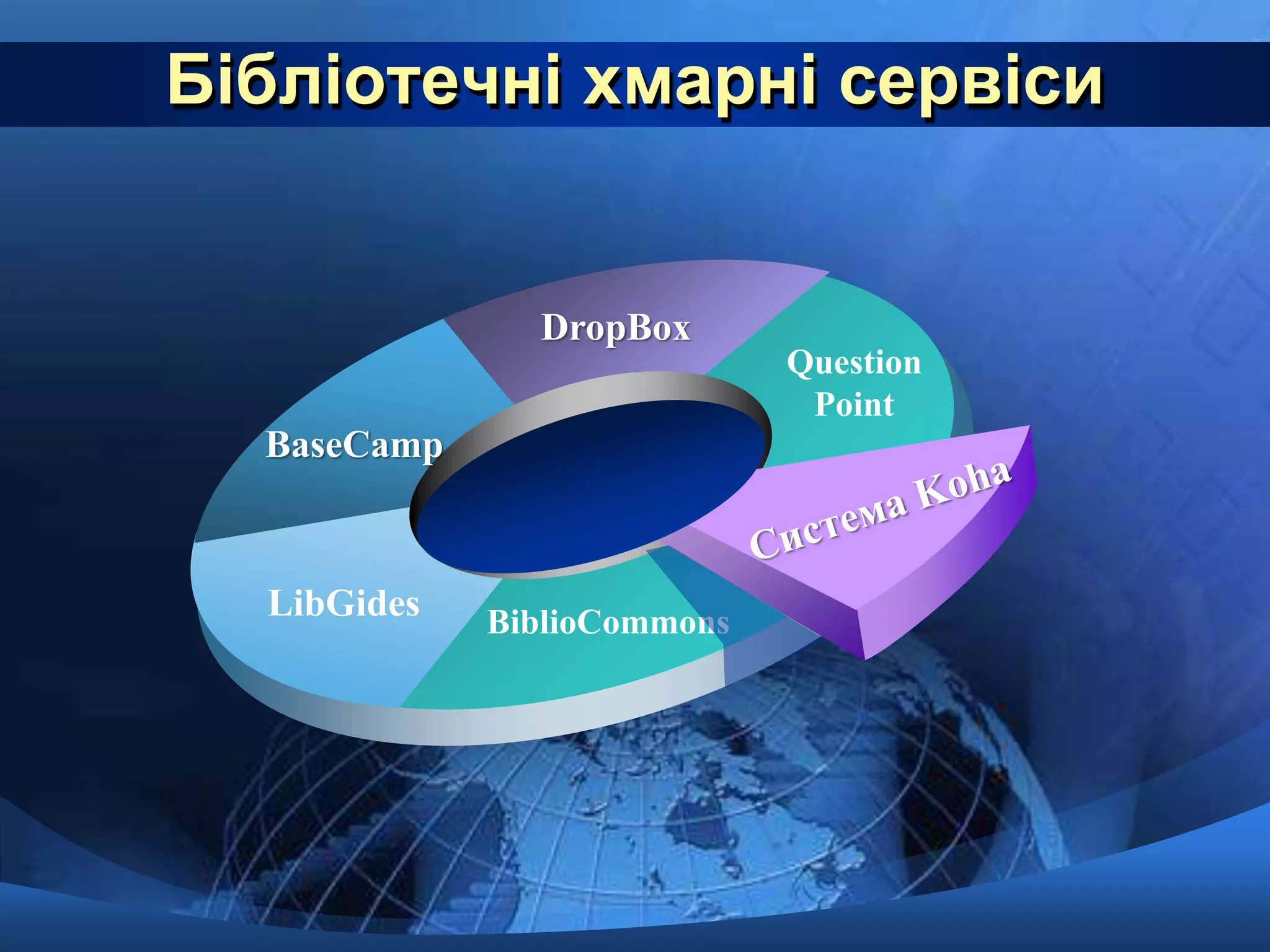 Бібліотечні хмарні сервіси

DropBox

Question Point

BaseCamp

Система Koha

LibGides

BiblioCommons